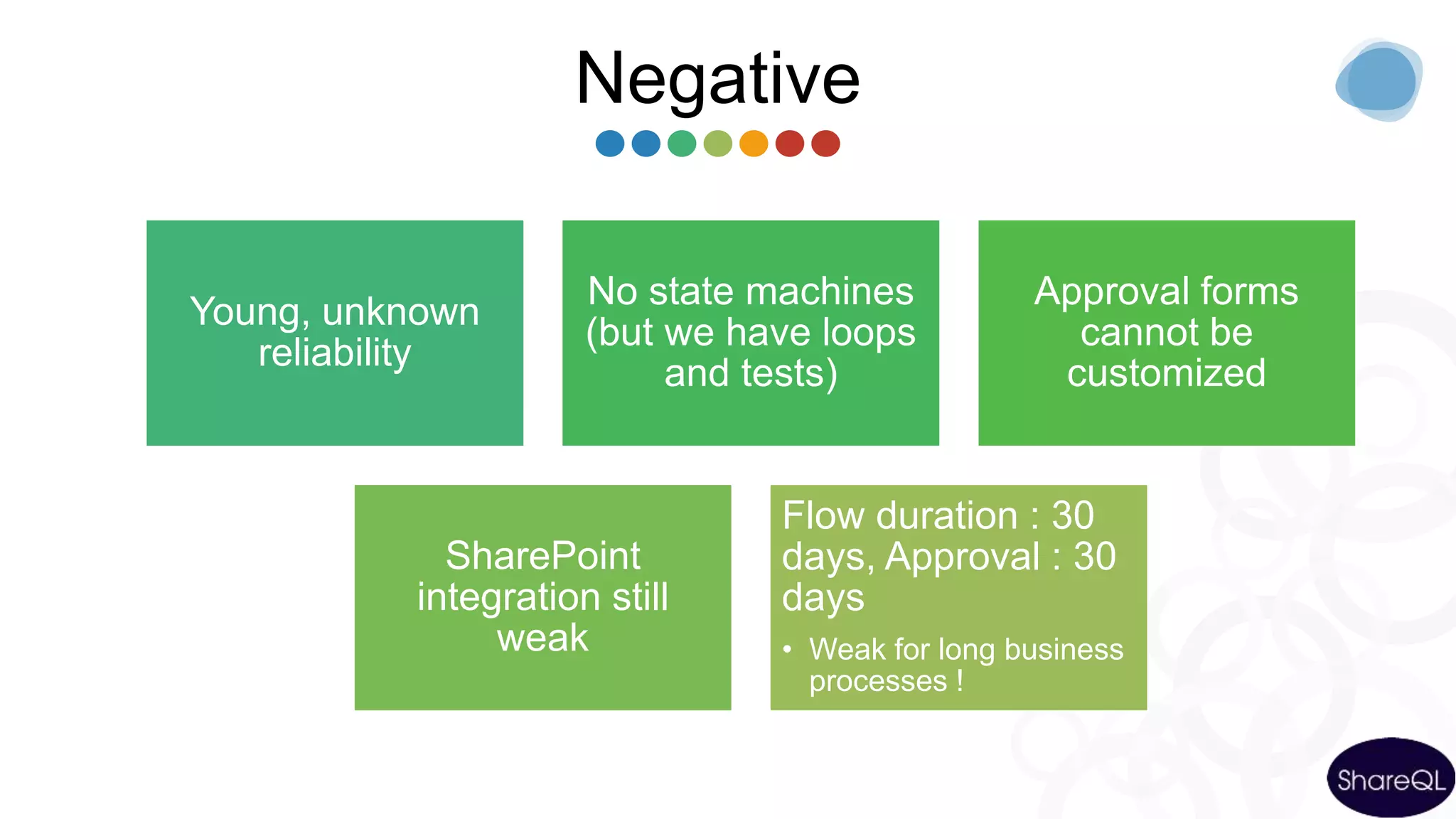 Negative

Young, unknown reliability

No state machines (but we have loops and tests)

Approval forms cannot be customized

SharePoint integration still weak

Flow duration : 30 days, Approval : 30 days

• Weak for long business processes !

ShareQL